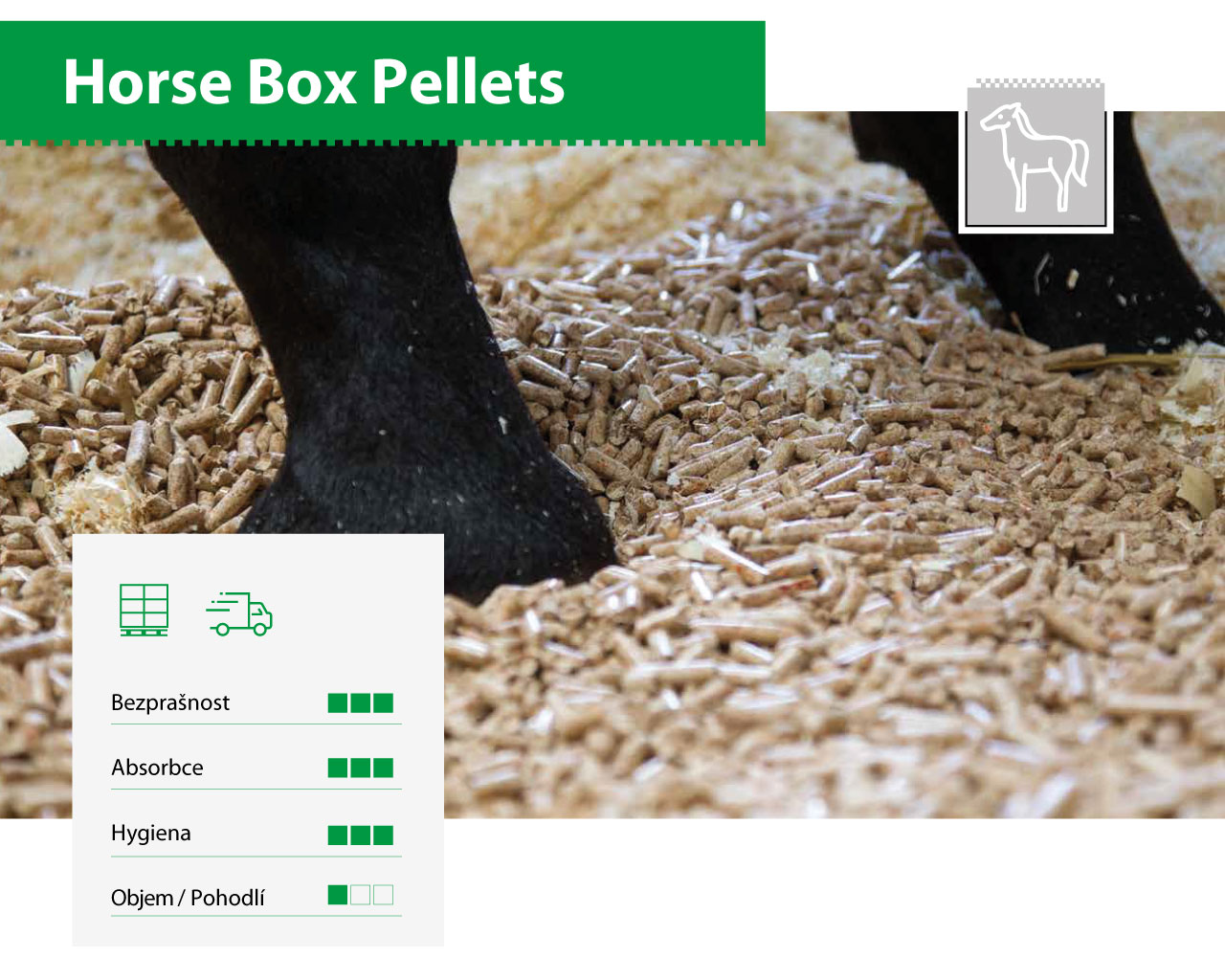 Horse Box Pellets

Bezprašnost

Absorbce

Hygiena

Objem / Pohodlí